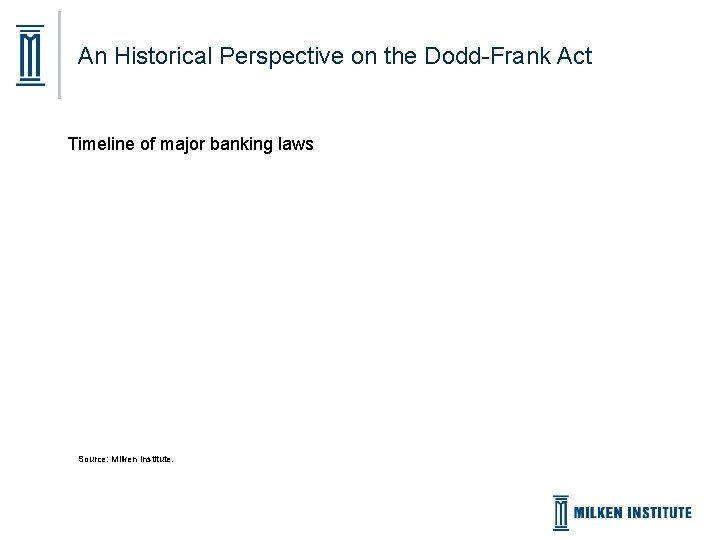 An Historical Perspective on the Dodd-Frank Act

Timeline of major banking laws

Source: Milken Institute.

MILKEN INSTITUTE